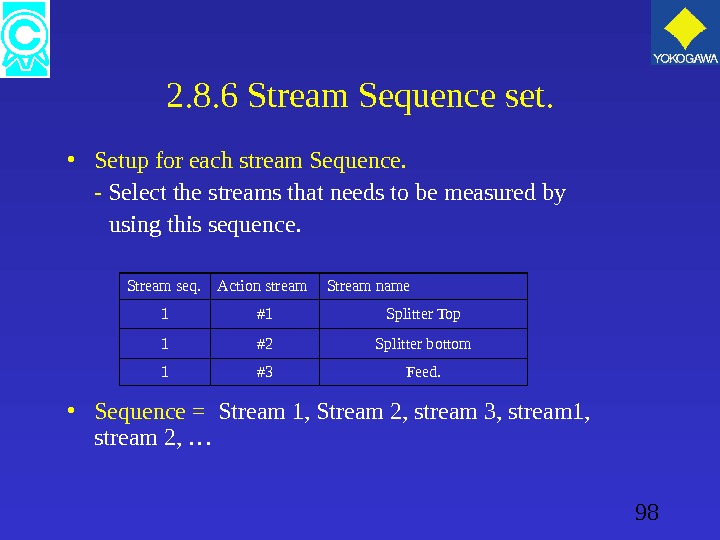 YOKOGAWA

2.8.6 Stream Sequence set.

• Setup for each stream Sequence.
- Select the streams that needs to be measured by using this sequence.

| Stream seq. | Action stream | Stream name |
|---|---|---|
| 1 | #1 | Splitter Top |
| 1 | #2 | Splitter bottom |
| 1 | #3 | Feed. |

• Sequence = Stream 1, Stream 2, stream 3, stream1, stream 2, …

98